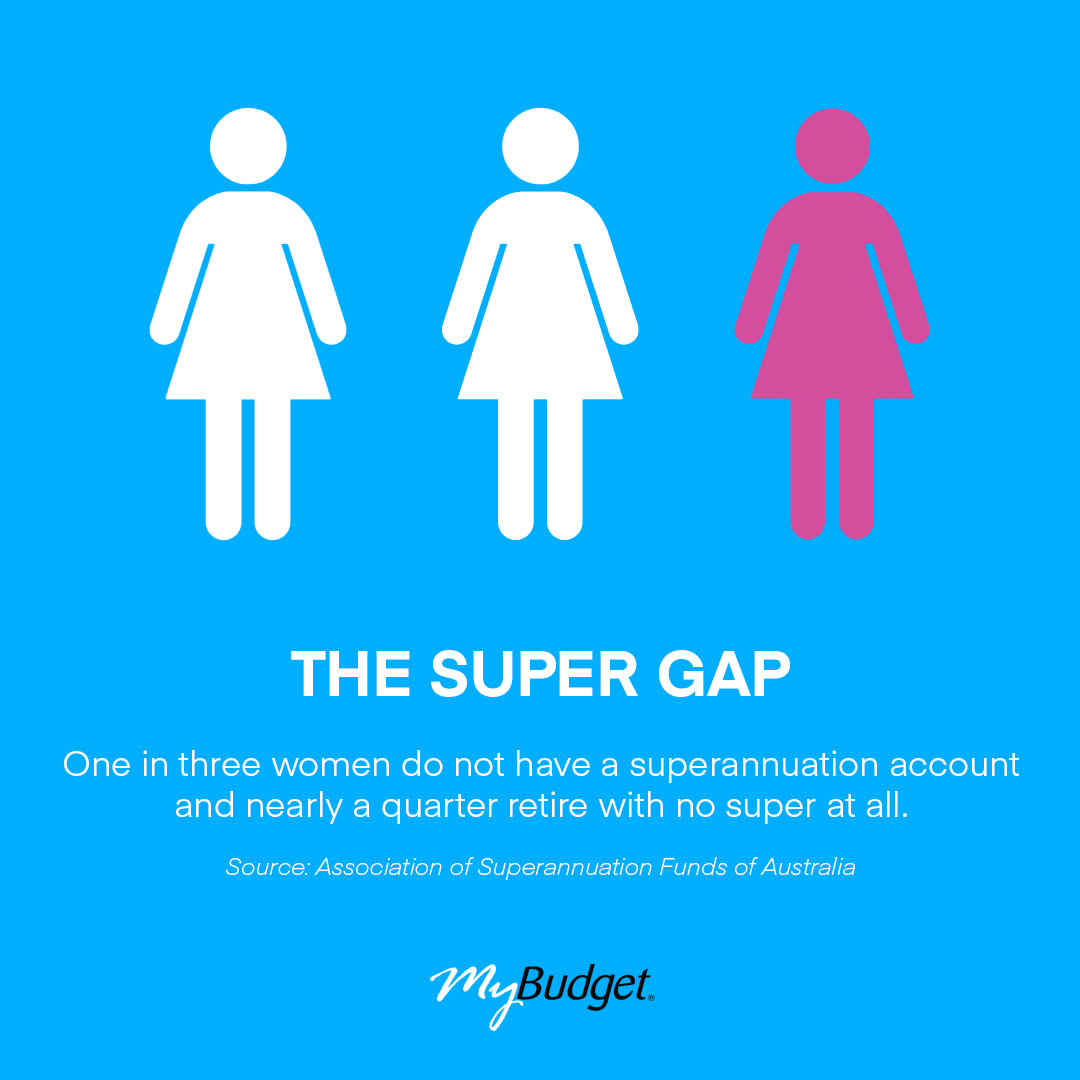 THE SUPER GAP

One in three women do not have a superannuation account and nearly a quarter retire with no super at all.

Source: Association of Superannuation Funds of Australia

MyBudget®